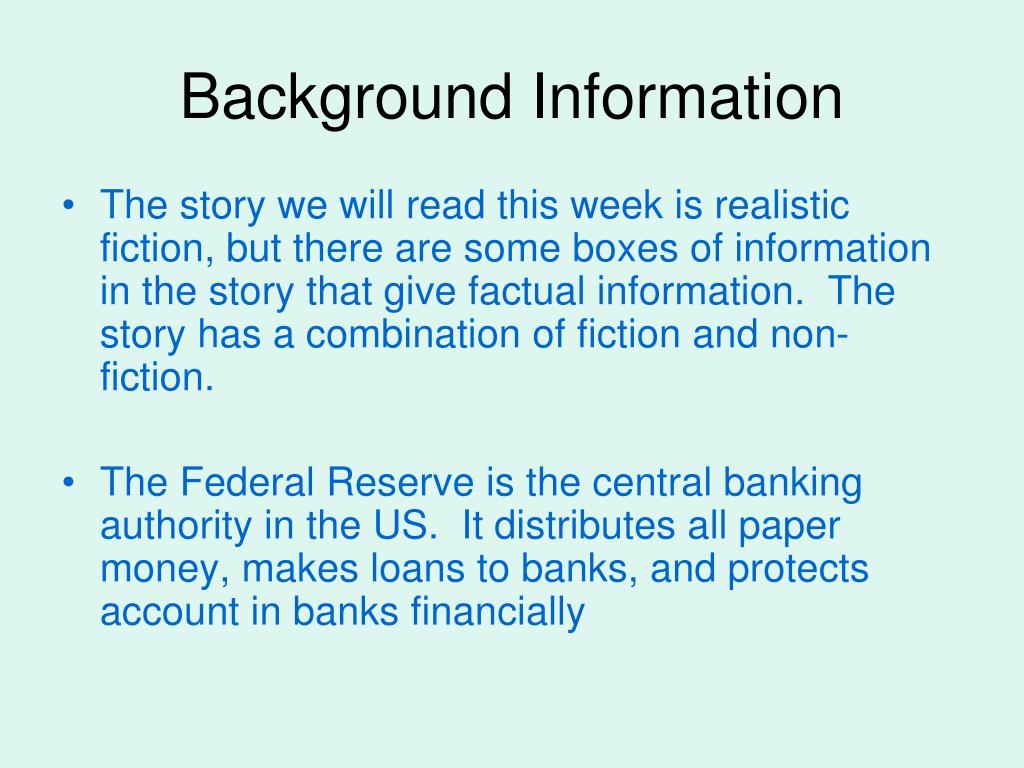 Background Information

• The story we will read this week is realistic fiction, but there are some boxes of information in the story that give factual information. The story has a combination of fiction and non-fiction.

• The Federal Reserve is the central banking authority in the US. It distributes all paper money, makes loans to banks, and protects account in banks financially